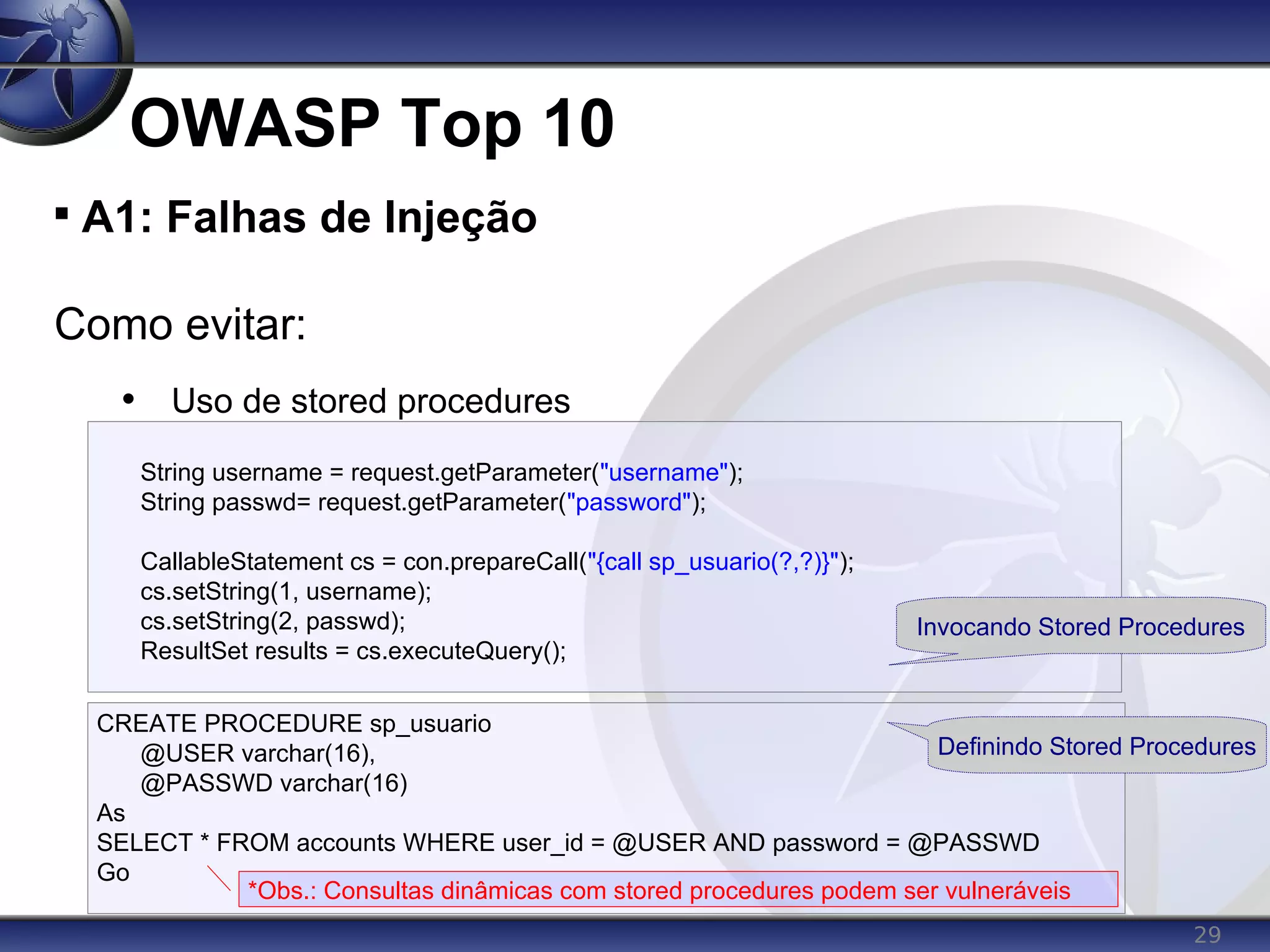 OWASP Top 10

▪ A1: Falhas de Injeção

Como evitar:

• Uso de stored procedures

String username = request.getParameter("username");
String passwd= request.getParameter("password");

CallableStatement cs = con.prepareCall("{call sp_usuario(?,?)}");
cs.setString(1, username);
cs.setString(2, passwd);
ResultSet results = cs.executeQuery();

Invocando Stored Procedures

CREATE PROCEDURE sp_usuario
@USER varchar(16),
@PASSWD varchar(16)
As
SELECT * FROM accounts WHERE user_id = @USER AND password = @PASSWD
Go

Definindo Stored Procedures

*Obs.: Consultas dinâmicas com stored procedures podem ser vulneráveis

29